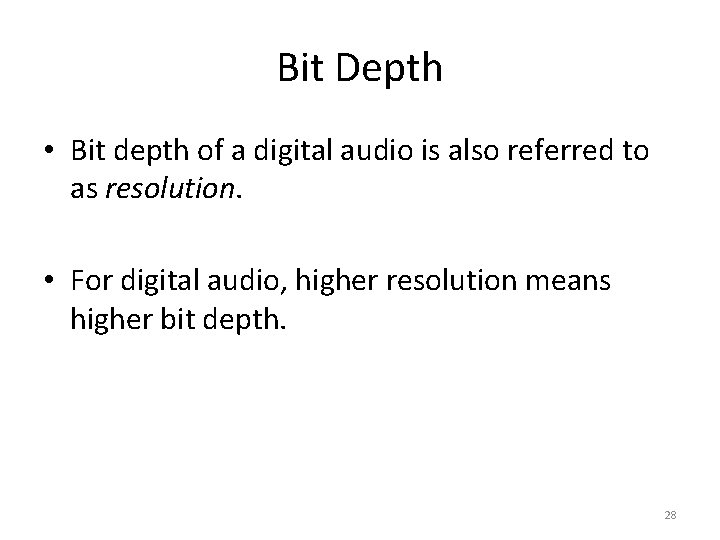 Bit Depth

• Bit depth of a digital audio is also referred to as resolution.

• For digital audio, higher resolution means higher bit depth.

28